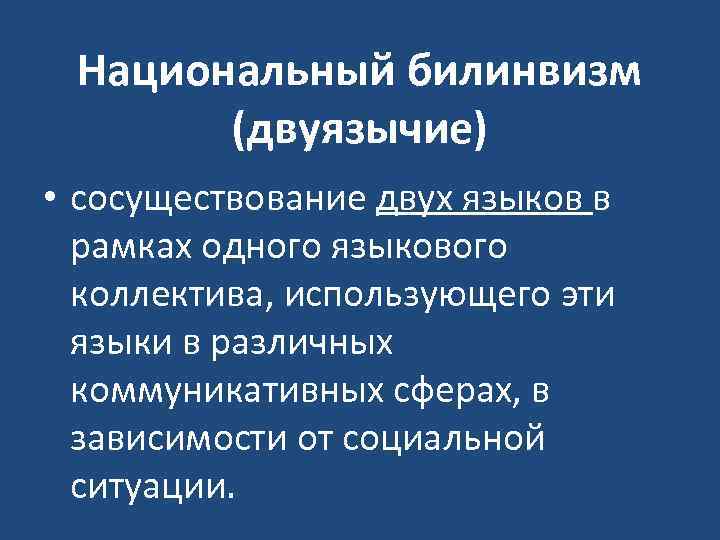 Национальный билинвизм (двуязычие)

• сосуществование двух языков в рамках одного языкового коллектива, использующего эти языки в различных коммуникативных сферах, в зависимости от социальной ситуации.